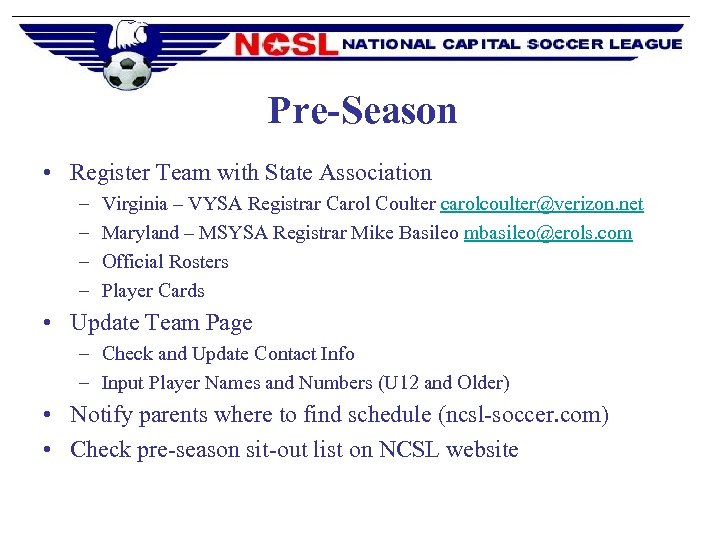 NCSL NATIONAL CAPITAL SOCCER LEAGUE

Pre-Season

• Register Team with State Association
– Virginia – VYSA Registrar Carol Coulter carolcoulter@verizon.net
– Maryland – MSYSA Registrar Mike Basileo mbasileo@erols.com
– Official Rosters
– Player Cards
• Update Team Page
– Check and Update Contact Info
– Input Player Names and Numbers (U12 and Older)
• Notify parents where to find schedule (ncsl-soccer.com)
• Check pre-season sit-out list on NCSL website